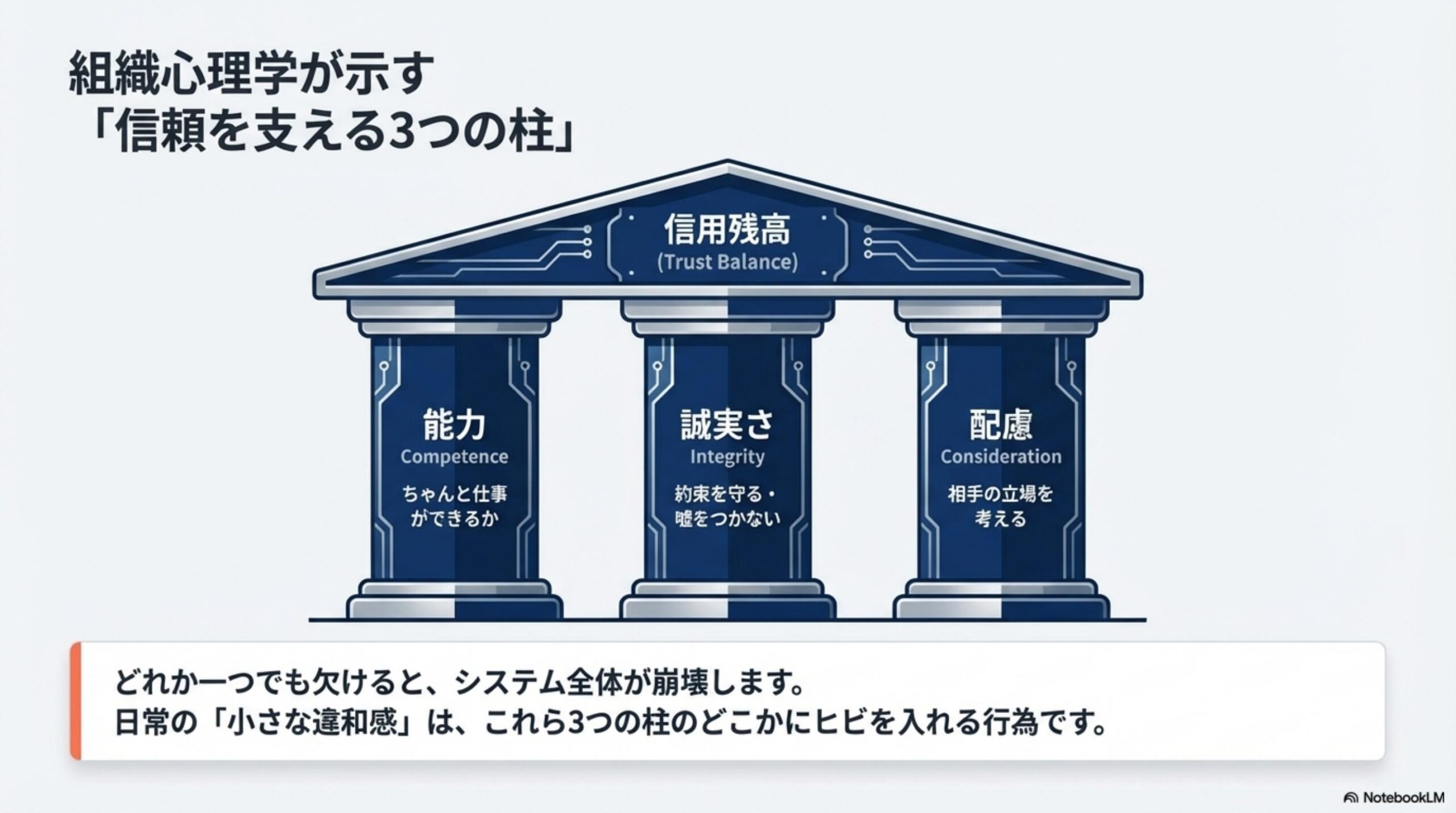 組織心理学が示す
「信頼を支える3つの柱」

信用残高
(Trust Balance)

能力
Competence
ちゃんと仕事ができるか

誠実さ
Integrity
約束を守る・嘘をつかない

配慮
Consideration
相手の立場を考える

どれか一つでも欠けると、システム全体が崩壊します。
日常の「小さな違和感」は、これら3つの柱のどこかにヒビを入れる行為です。

NotebookLM